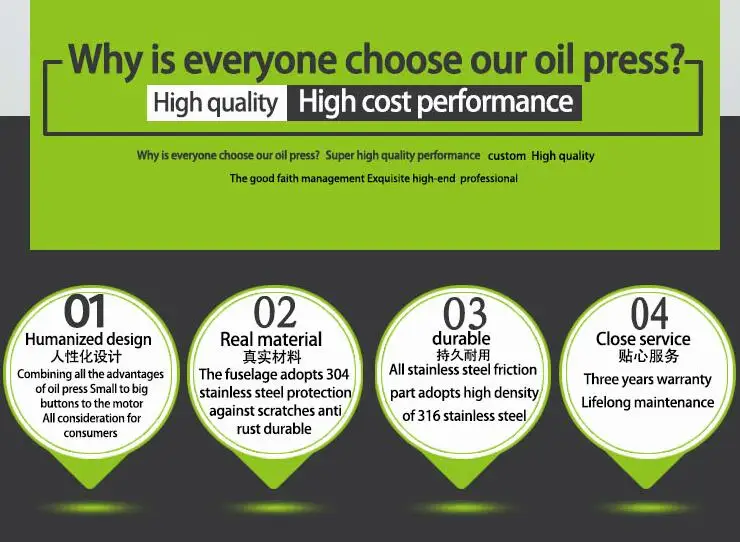 Why is everyone choose our oil press?

High quality High cost performance

Why is everyone choose our oil press? Super high quality performance custom High quality

The good faith management Exquisite high-end professional

01
Humanized design
人性化设计
Combining all the advantages of oil press Small to big buttons to the motor All consideration for consumers

02
Real material
真实材料
The fuselage adopts 304 stainless steel protection against scratches anti rust durable

03
durable
持久耐用
All stainless steel friction part adopts high density of 316 stainless steel

04
Close service
贴心服务
Three years warranty
Lifelong maintenance